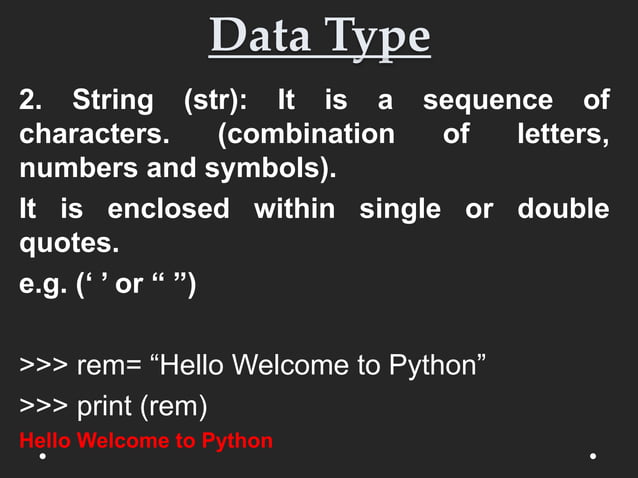 Data Type

2. String (str): It is a sequence of characters. (combination of letters, numbers and symbols).

It is enclosed within single or double quotes.

e.g. (‘ ’ or “ ”)

>>> rem= “Hello Welcome to Python”

>>> print (rem)

Hello Welcome to Python